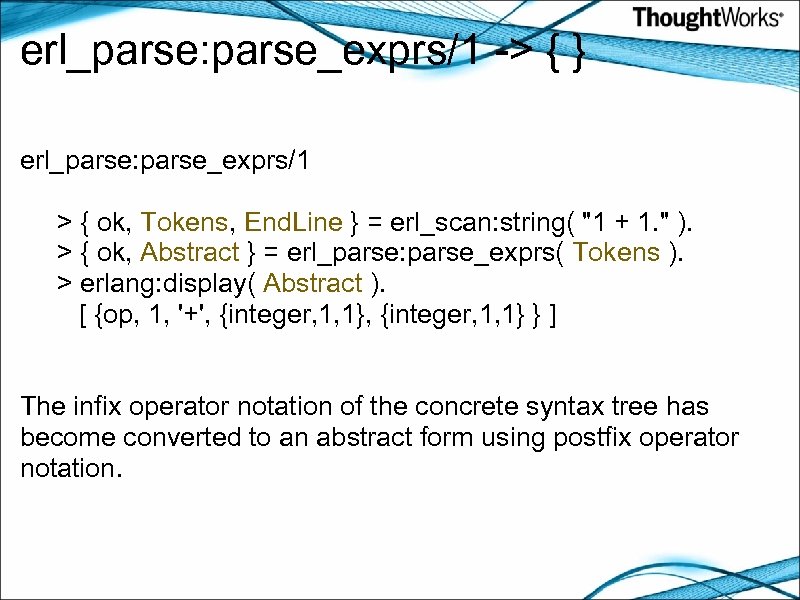 ThoughtWorks®

erl_parse:parse_exprs/1 -> { }

erl_parse:parse_exprs/1

> { ok, Tokens, EndLine } = erl_scan:string( "1 + 1." ).
> { ok, Abstract } = erl_parse:parse_exprs( Tokens ).
> erlang:display( Abstract ).
[ {op, 1, '+', {integer,1,1}, {integer,1,1} } ]

The infix operator notation of the concrete syntax tree has become converted to an abstract form using postfix operator notation.